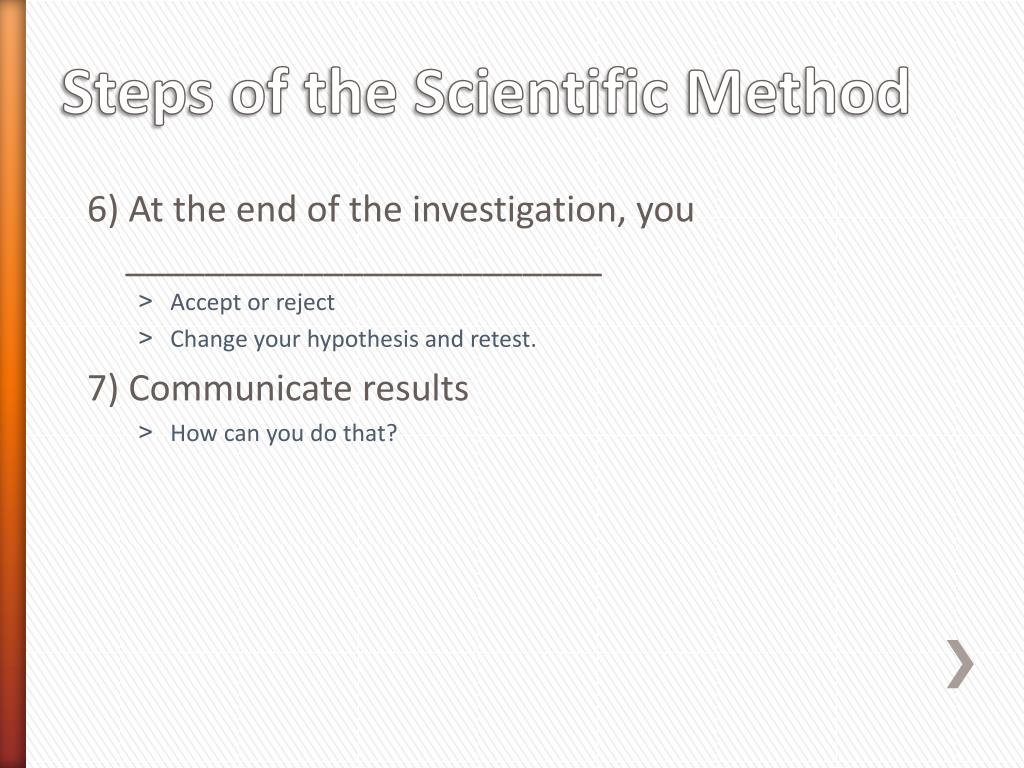 Steps of the Scientific Method

6) At the end of the investigation, you ___________________________

> Accept or reject
> Change your hypothesis and retest.

7) Communicate results

> How can you do that?